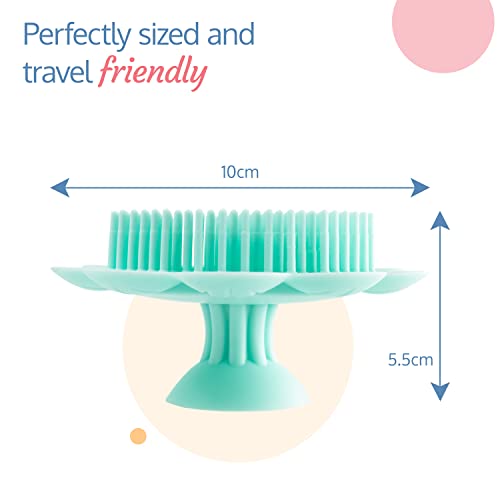 Perfectly sized and travel friendly

10cm

5.5cm